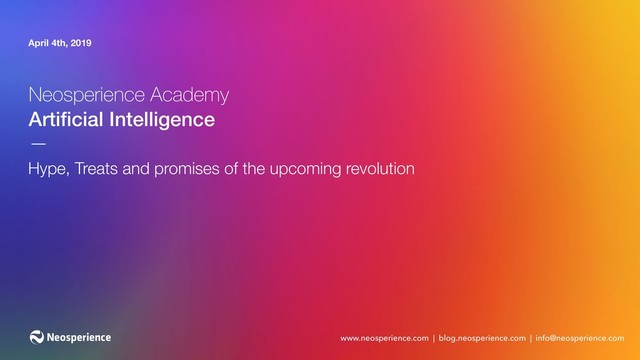 April 4th, 2019

Neosperience Academy
Artificial Intelligence

—

Hype, Treats and promises of the upcoming revolution

Neosperience

www.neosperience.com | blog.neosperience.com | info@neosperience.com